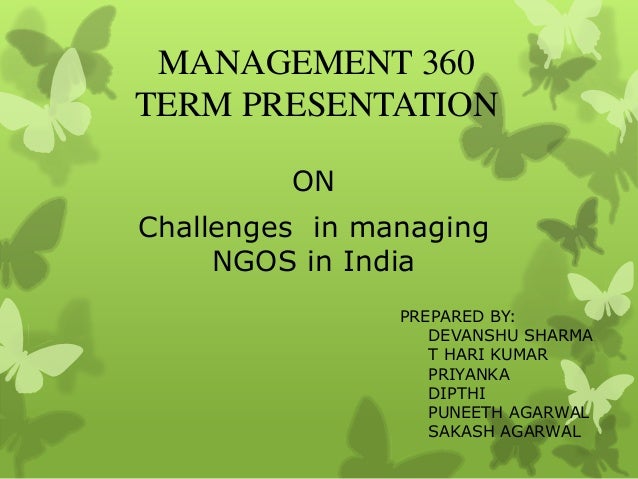 MANAGEMENT 360
TERM PRESENTATION

ON

Challenges in managing NGOS in India

PREPARED BY:
DEVANSHU SHARMA
T HARI KUMAR
PRIYANKA
DIPTHI
PUNEETH AGARWAL
SAKASH AGARWAL